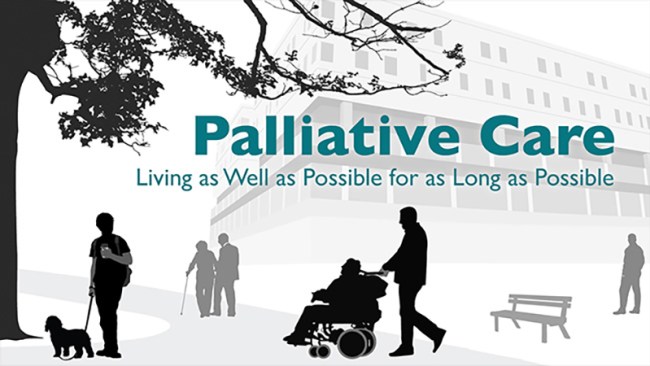 Palliative Care

Living as Well as Possible for as Long as Possible